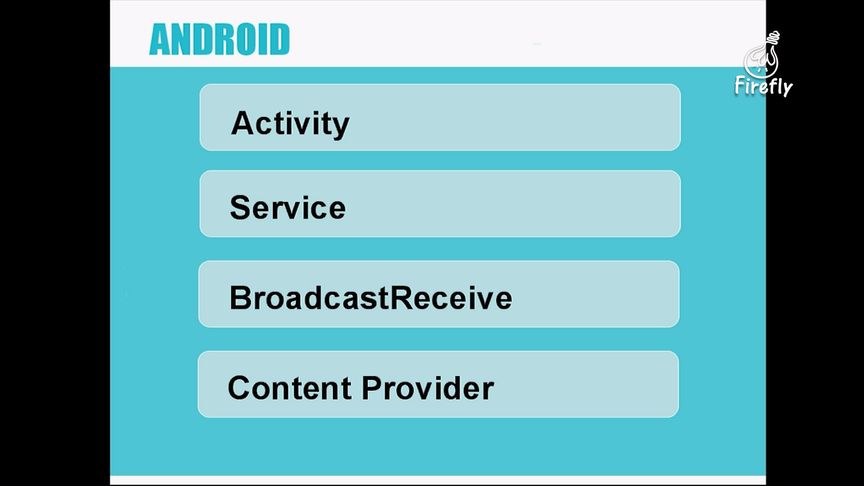 ANDROID

Firefly

Activity

Service

BroadcastReceive

Content Provider